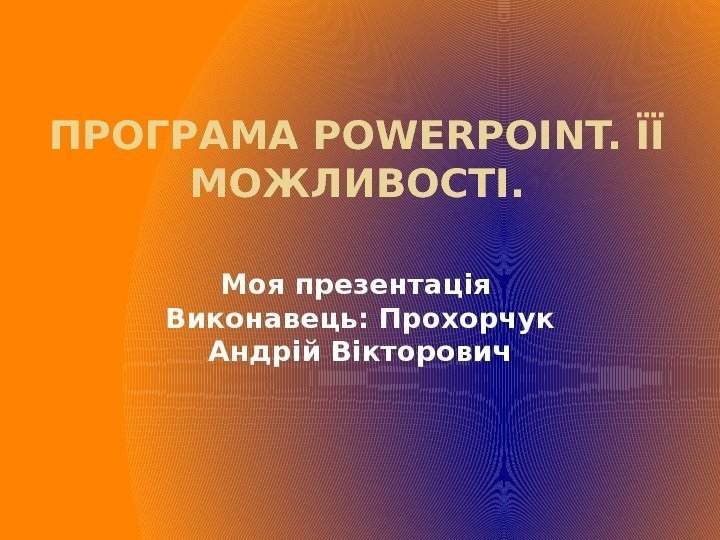 ПРОГРАМА POWERPOINT. ЇЇ МОЖЛИВОСТІ.

Моя презентація
Виконавець: Прохорчук Андрій Вікторович